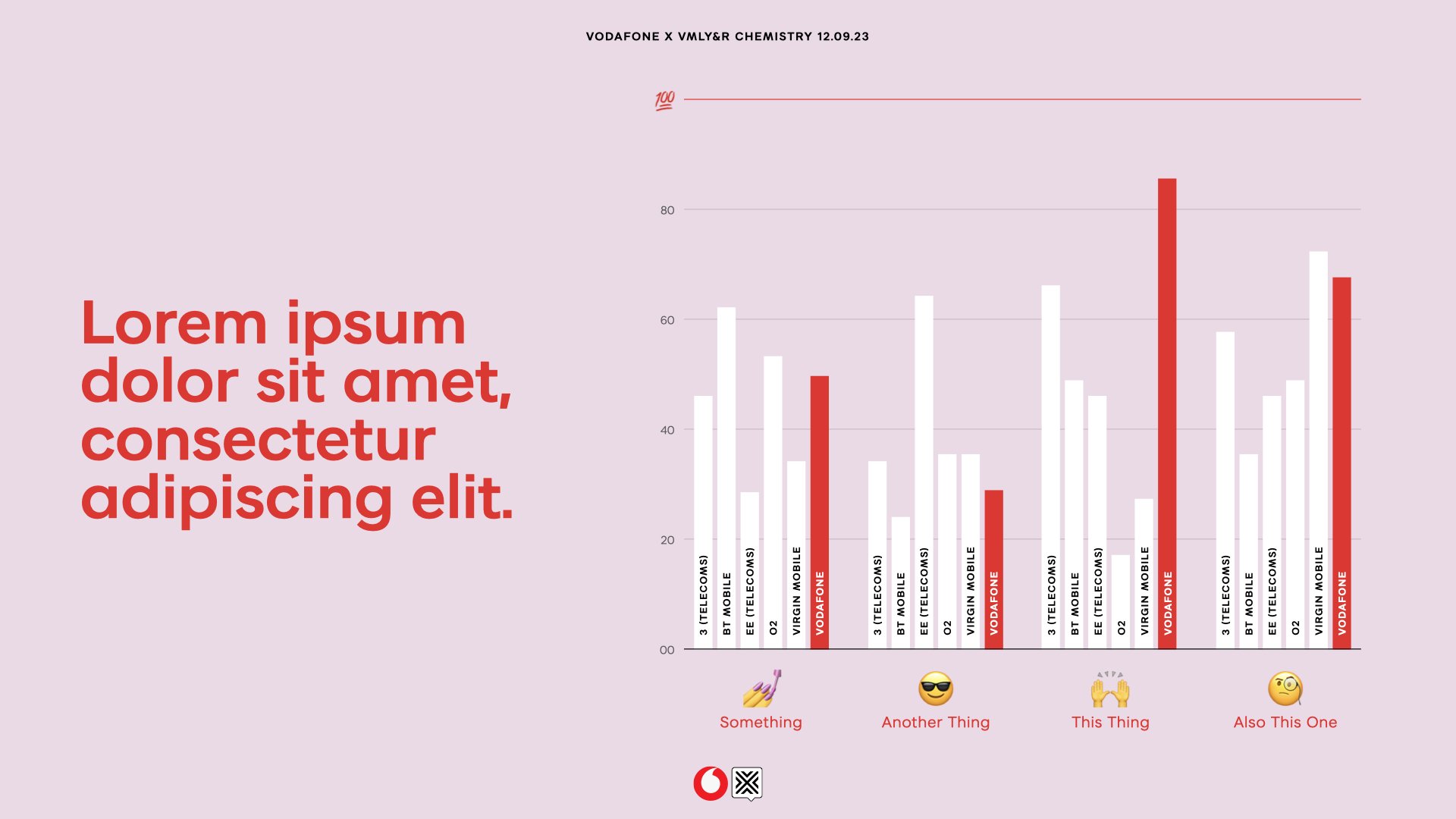 VODAFONE X VMLY&R CHEMISTRY 12.09.23

Lorem ipsum dolor sit amet, consectetur adipiscing elit.

100

80

60

40

20

00

3 (TELECOMS)
BT MOBILE
EE (TELECOMS)
O2
VIRGIN MOBILE
VODAFONE

3 (TELECOMS)
BT MOBILE
EE (TELECOMS)
O2
VIRGIN MOBILE
VODAFONE

3 (TELECOMS)
BT MOBILE
EE (TELECOMS)
O2
VIRGIN MOBILE
VODAFONE

3 (TELECOMS)
BT MOBILE
EE (TELECOMS)
O2
VIRGIN MOBILE
VODAFONE

Something

Another Thing

This Thing

Also This One